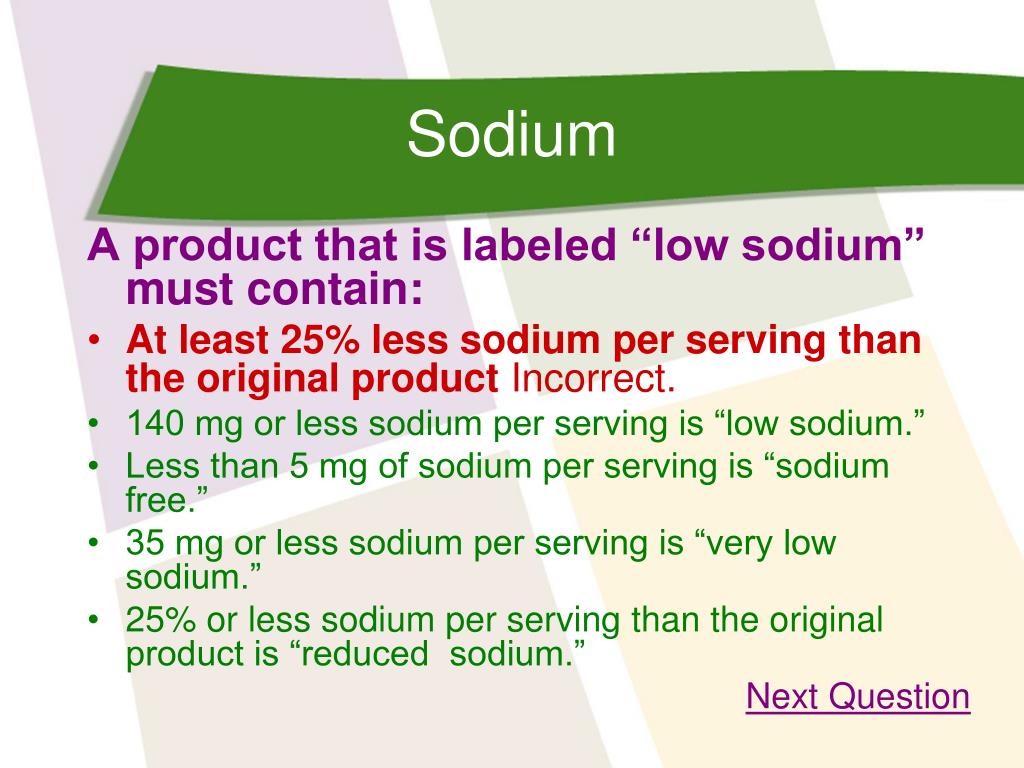 Sodium

A product that is labeled “low sodium” must contain:

• At least 25% less sodium per serving than the original product Incorrect.
• 140 mg or less sodium per serving is “low sodium.”
• Less than 5 mg of sodium per serving is “sodium free.”
• 35 mg or less sodium per serving is “very low sodium.”
• 25% or less sodium per serving than the original product is “reduced sodium.”

Next Question